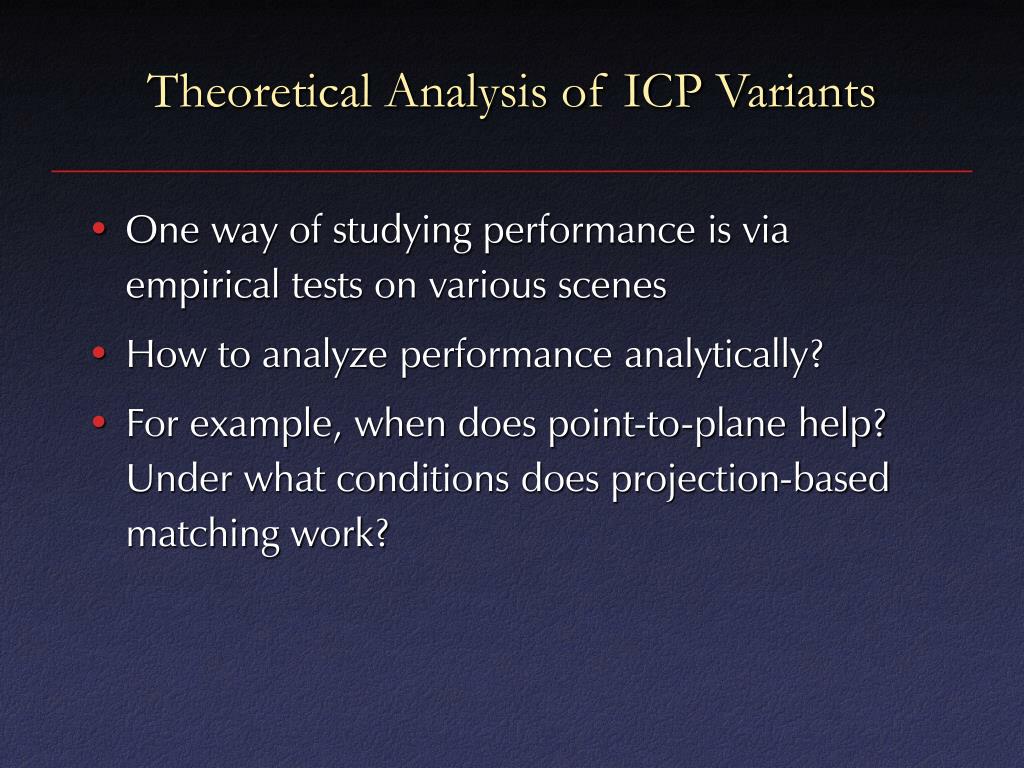 Theoretical Analysis of ICP Variants

• One way of studying performance is via empirical tests on various scenes

• How to analyze performance analytically?

• For example, when does point-to-plane help? Under what conditions does projection-based matching work?